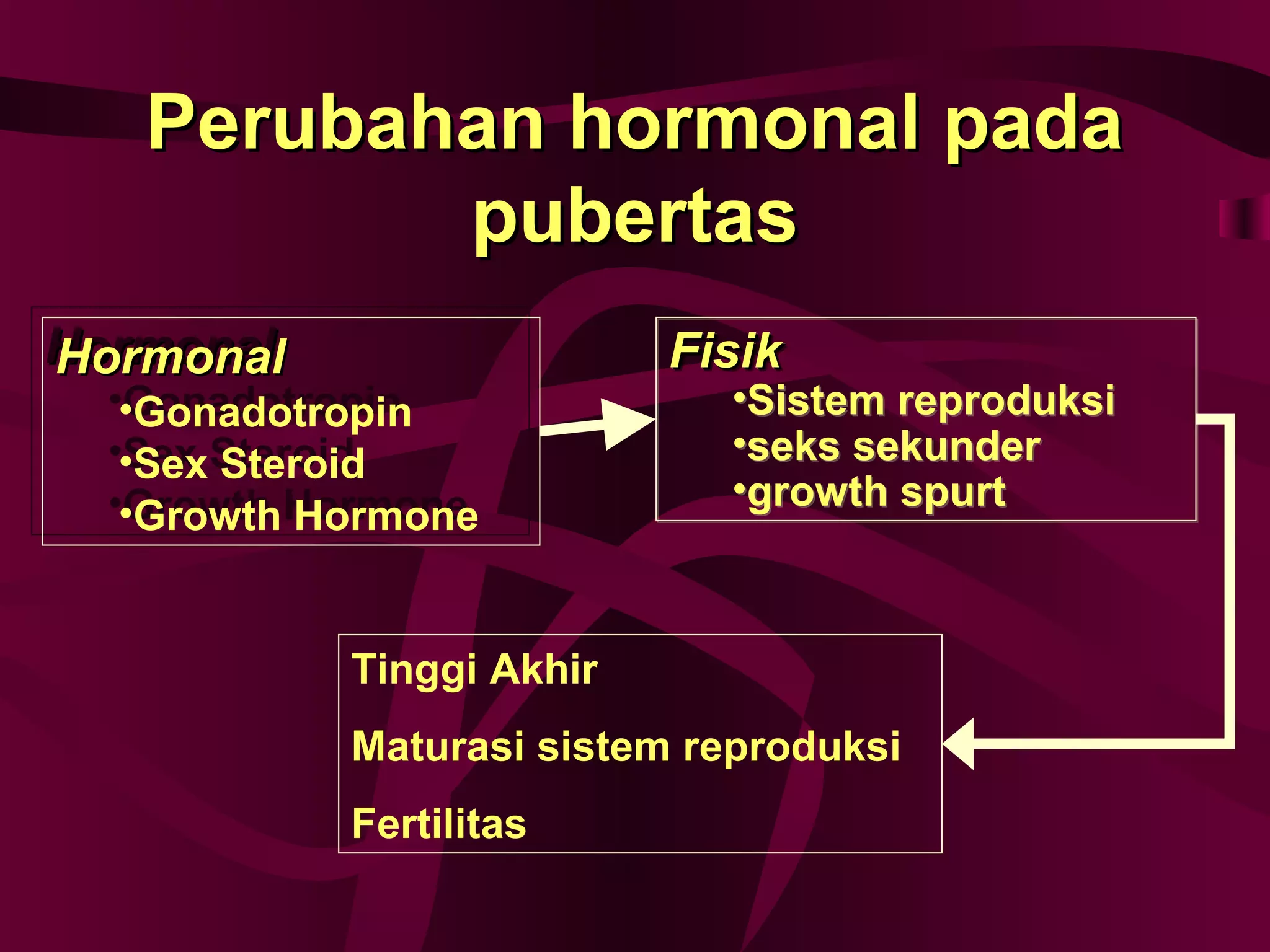 Perubahan hormonal pada pubertas

Hormonal
•Gonadotropin
•Sex Steroid
•Growth Hormone

Fisik
•Sistem reproduksi
•seks sekunder
•growth spurt

Tinggi Akhir

Maturasi sistem reproduksi

Fertilitas